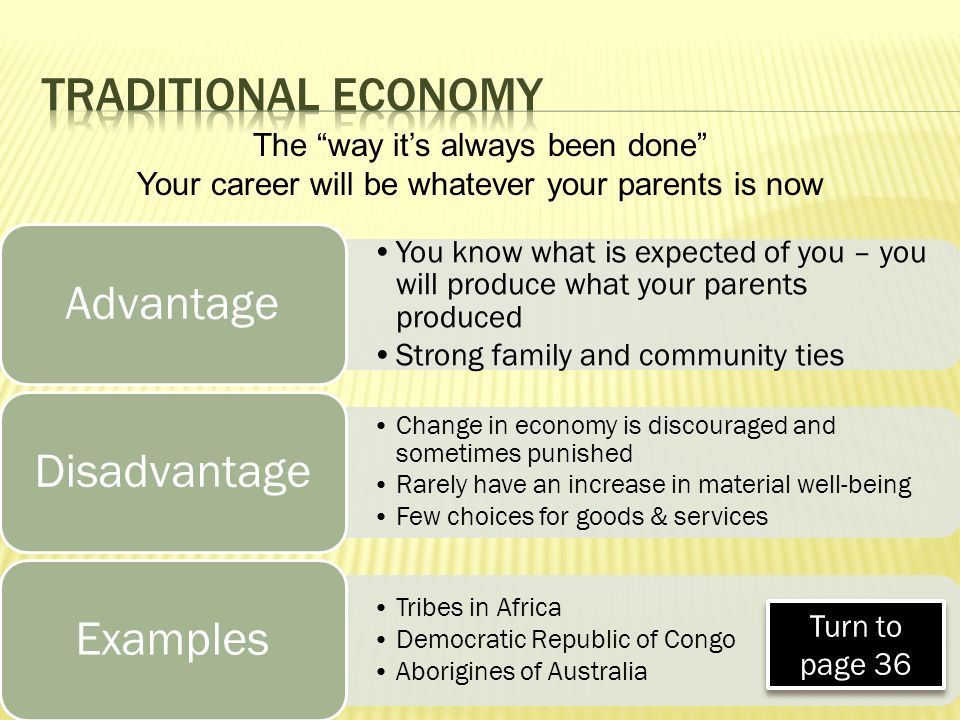 TRADITIONAL ECONOMY

The “way it’s always been done”
Your career will be whatever your parents is now

Advantage

• You know what is expected of you – you will produce what your parents produced
• Strong family and community ties

Disadvantage

• Change in economy is discouraged and sometimes punished
• Rarely have an increase in material well-being
• Few choices for goods & services

Examples

• Tribes in Africa
• Democratic Republic of Congo
• Aborigines of Australia

Turn to page 36